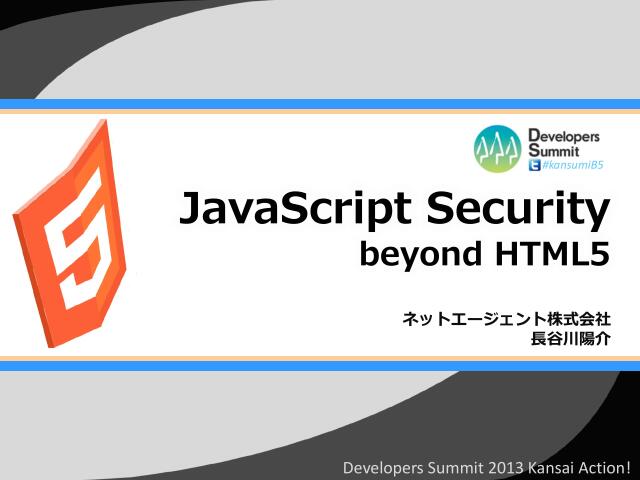 Developers Summit
#kansumiB5

JavaScript Security
beyond HTML5

ネットエージェント株式会社
長谷川陽介

Developers Summit 2013 Kansai Action!